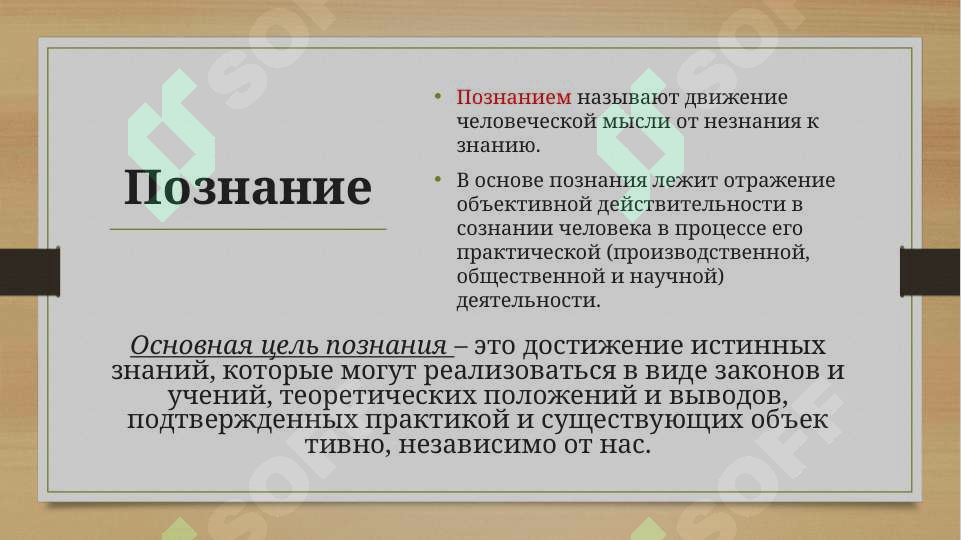 Познание

• Познанием называют движение человеческой мысли от незнания к знанию.

• В основе познания лежит отражение объективной действительности в сознании человека в процессе его практической (производственной, общественной и научной) деятельности.

Основная цель познания – это достижение истинных знаний, которые могут реализоваться в виде законов и учений, теоретических положений и выводов, подтвержденных практикой и существующих объек тивно, независимо от нас.